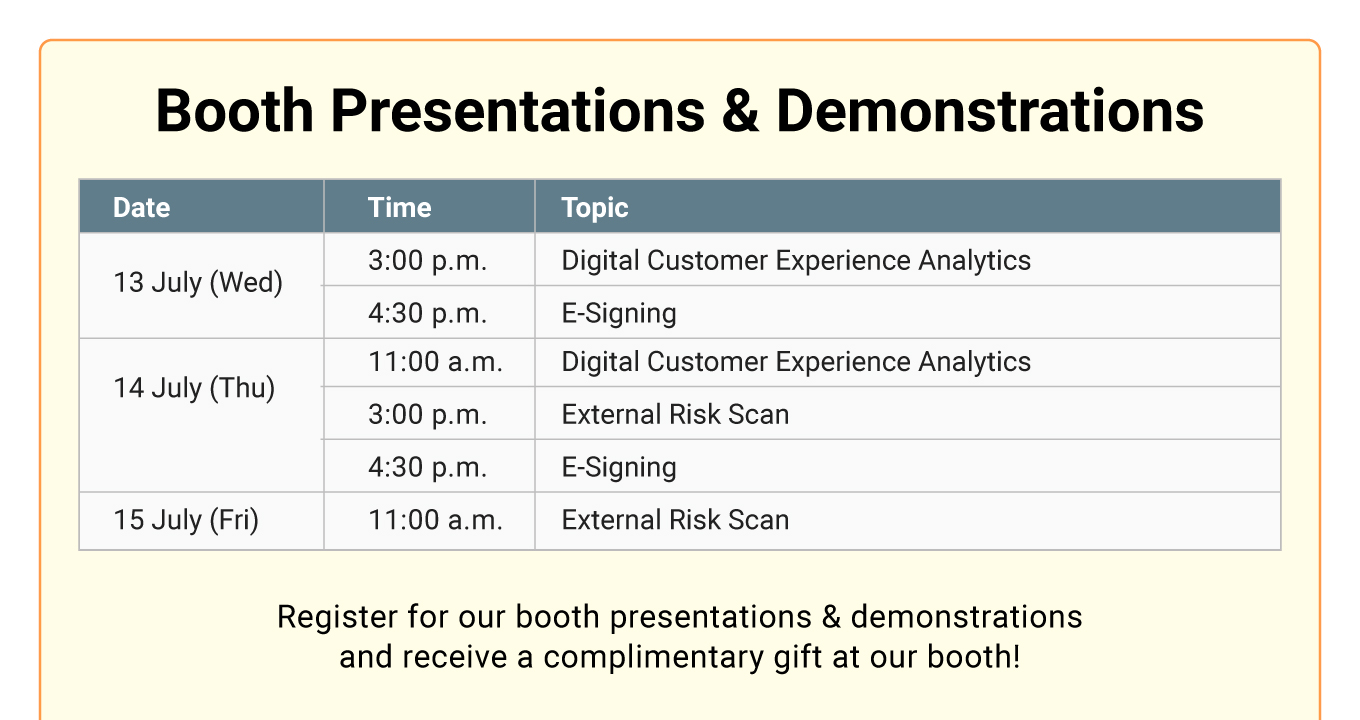 Booth Presentations & Demonstrations

| Date | Time | Topic |
|---|---|---|
| 13 July (Wed) | 3:00 p.m. | Digital Customer Experience Analytics |
| | 4:30 p.m. | E-Signing |
| 14 July (Thu) | 11:00 a.m. | Digital Customer Experience Analytics |
| | 3:00 p.m. | External Risk Scan |
| | 4:30 p.m. | E-Signing |
| 15 July (Fri) | 11:00 a.m. | External Risk Scan |

Register for our booth presentations & demonstrations and receive a complimentary gift at our booth!